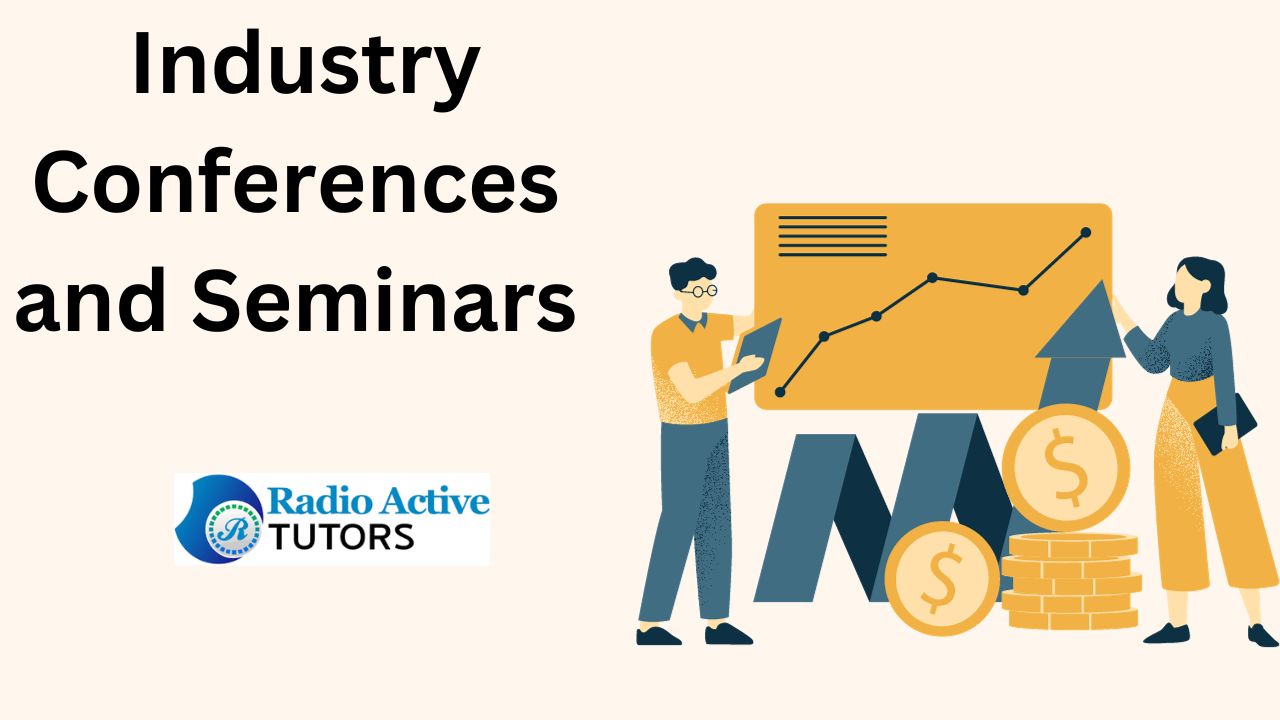 Industry Conferences and Seminars

R
Radio Active
TUTORS

$
$